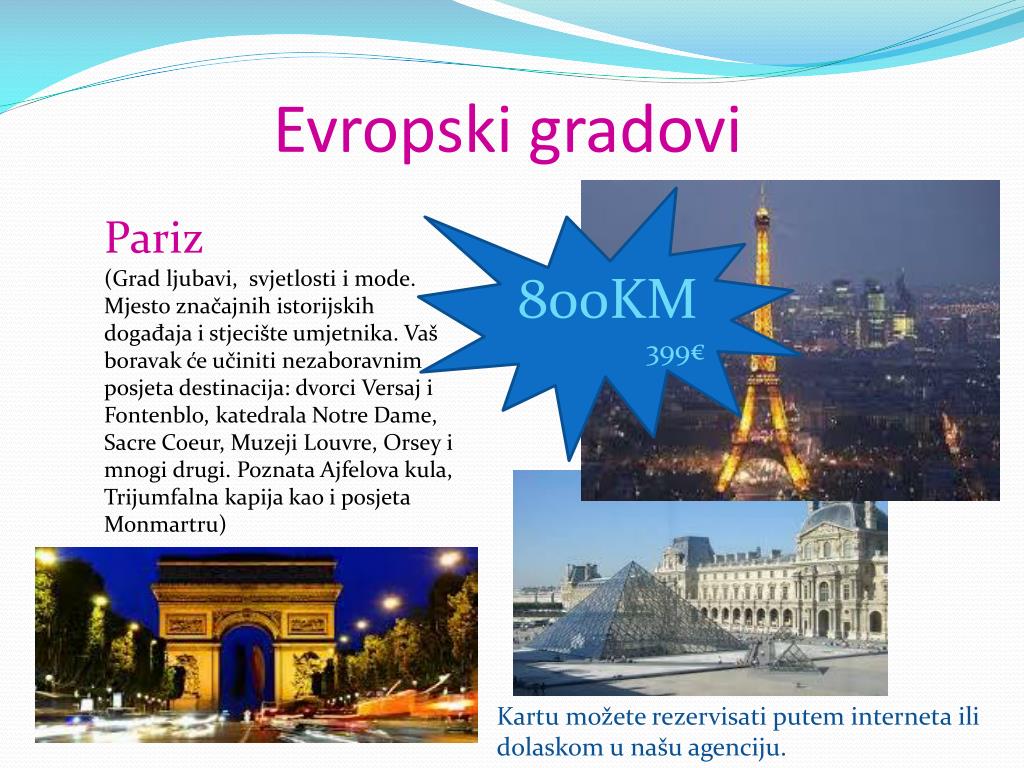 Evropski gradovi

Pariz
(Grad ljubavi, svjetlosti i mode. Mjesto značajnih istorijskih događaja i stjecište umjetnika. Vaš boravak će učiniti nezaboravnim posjeta destinacija: dvorci Versaj i Fontenblo, katedrala Notre Dame, Sacre Coeur, Muzeji Louvre, Orsey i mnogi drugi. Poznata Ajfelova kula, Trijumfalna kapija kao i posjeta Monmartru)

800KM
399€

Kartu možete rezervisati putem interneta ili dolaskom u našu agenciju.